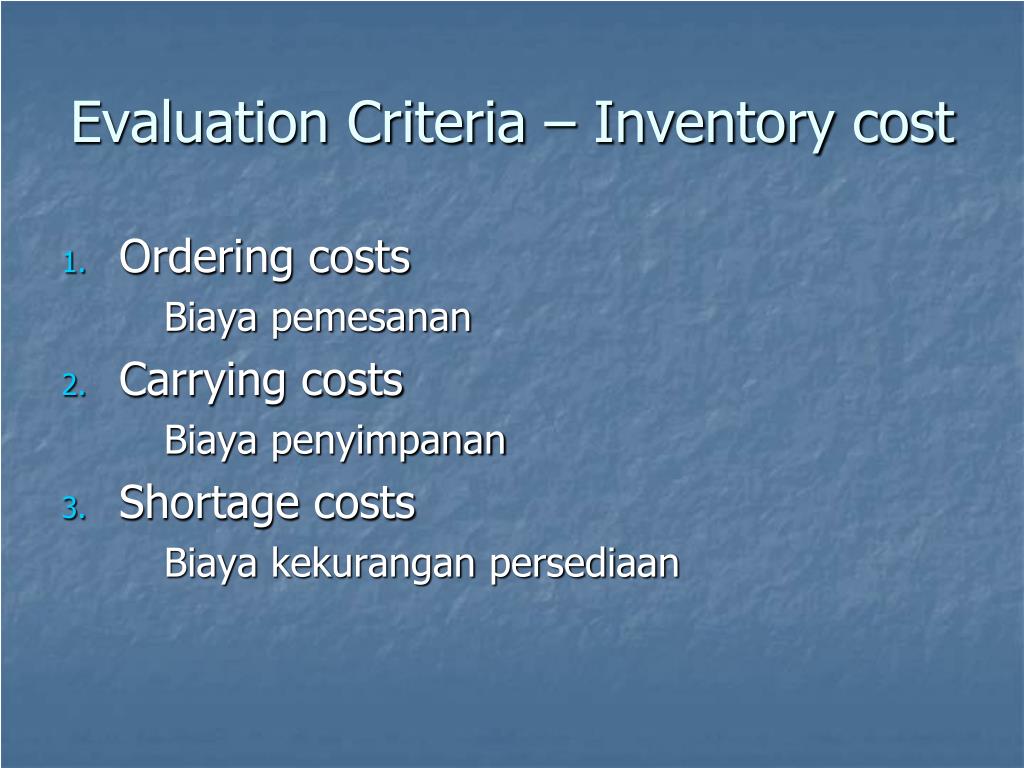 Evaluation Criteria – Inventory cost

1. Ordering costs

Biaya pemesanan

2. Carrying costs

Biaya penyimpanan

3. Shortage costs

Biaya kekurangan persediaan